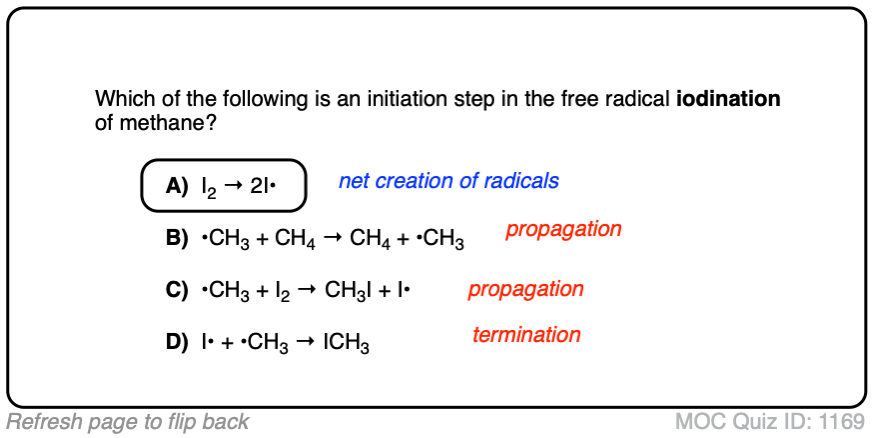 Which of the following is an initiation step in the free radical **iodination** of methane?

**A)** $I_2 \rightarrow 2I\cdot$ net creation of radicals

**B)** $\cdot CH_3 + CH_4 \rightarrow CH_4 + \cdot CH_3$ propagation

**C)** $\cdot CH_3 + I_2 \rightarrow CH_3I + I\cdot$ propagation

**D)** $I\cdot + \cdot CH_3 \rightarrow ICH_3$ termination

Refresh page to flip back

MOC Quiz ID: 1169